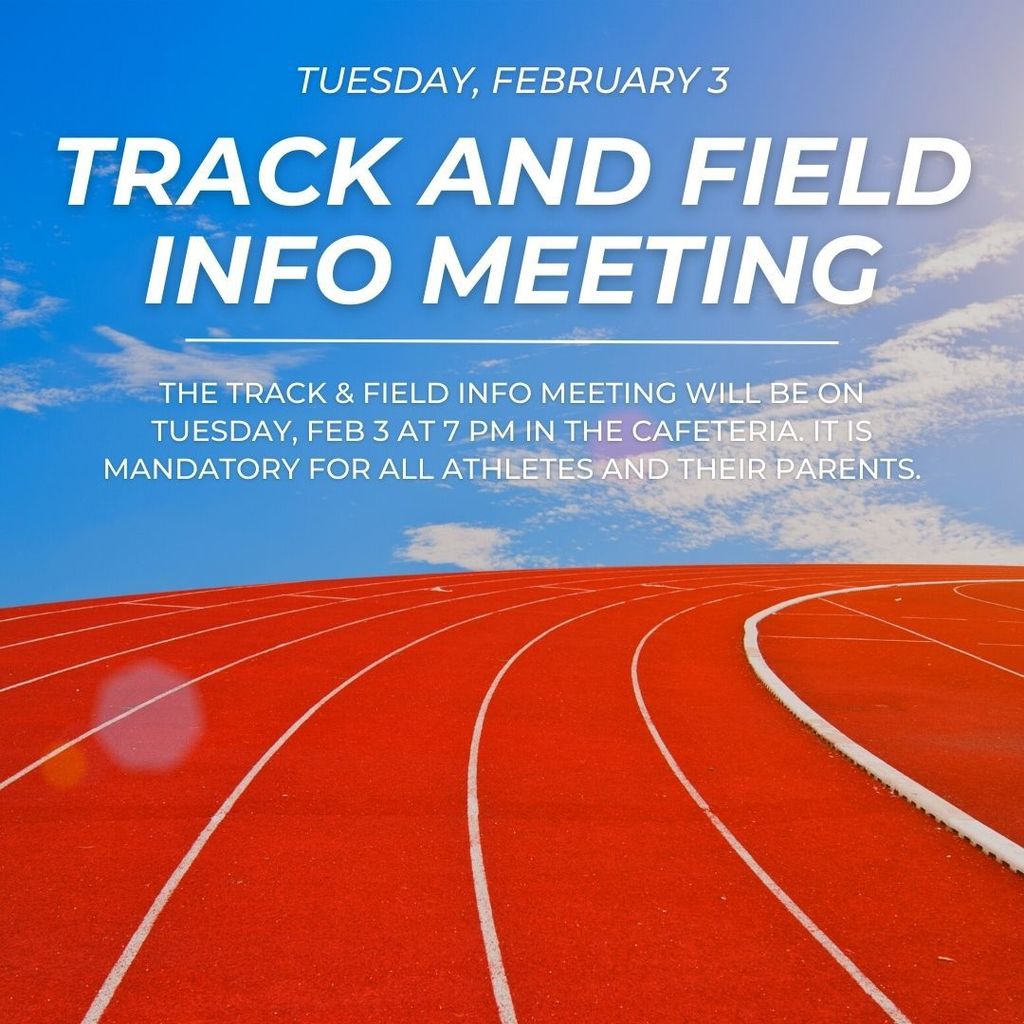 TUESDAY, FEBRUARY 3

TRACK AND FIELD INFO MEETING

THE TRACK & FIELD INFO MEETING WILL BE ON TUESDAY, FEB 3 AT 7 PM IN THE CAFETERIA. IT IS MANDATORY FOR ALL ATHLETES AND THEIR PARENTS.